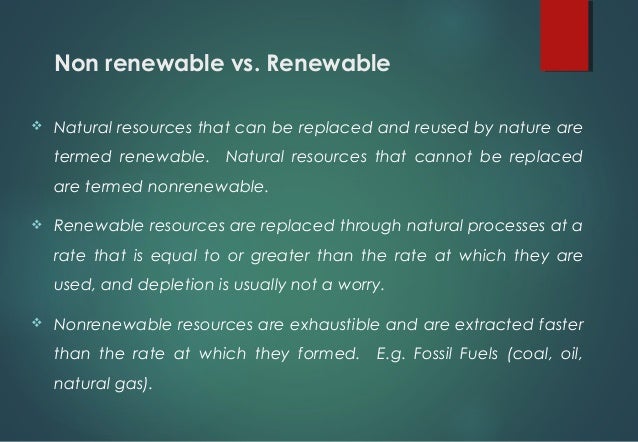 Non renewable vs. Renewable

❖ Natural resources that can be replaced and reused by nature are termed renewable. Natural resources that cannot be replaced are termed nonrenewable.

❖ Renewable resources are replaced through natural processes at a rate that is equal to or greater than the rate at which they are used, and depletion is usually not a worry.

❖ Nonrenewable resources are exhaustible and are extracted faster than the rate at which they formed. E.g. Fossil Fuels (coal, oil, natural gas).